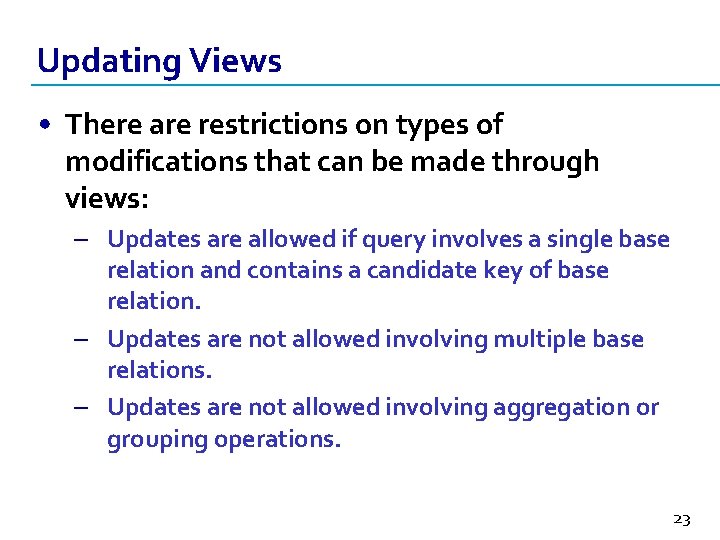 Updating Views

• There are restrictions on types of modifications that can be made through views:

– Updates are allowed if query involves a single base relation and contains a candidate key of base relation.

– Updates are not allowed involving multiple base relations.

– Updates are not allowed involving aggregation or grouping operations.

23